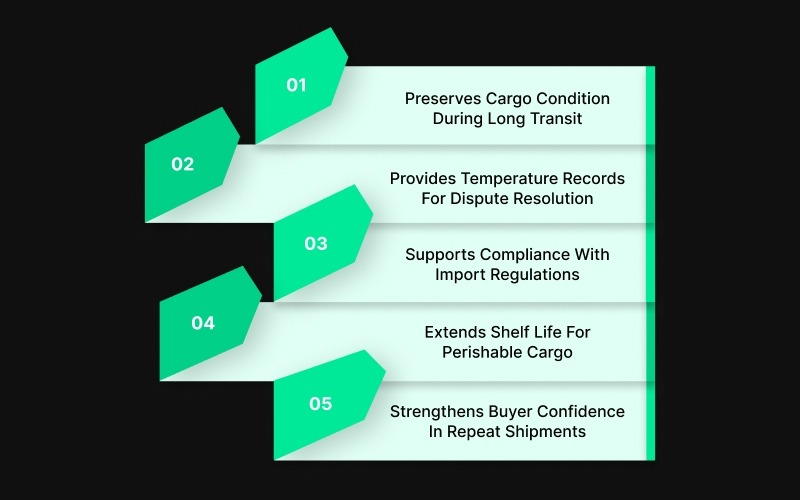 01

Preserves Cargo Condition During Long Transit

02

Provides Temperature Records For Dispute Resolution

03

Supports Compliance With Import Regulations

04

Extends Shelf Life For Perishable Cargo

05

Strengthens Buyer Confidence In Repeat Shipments